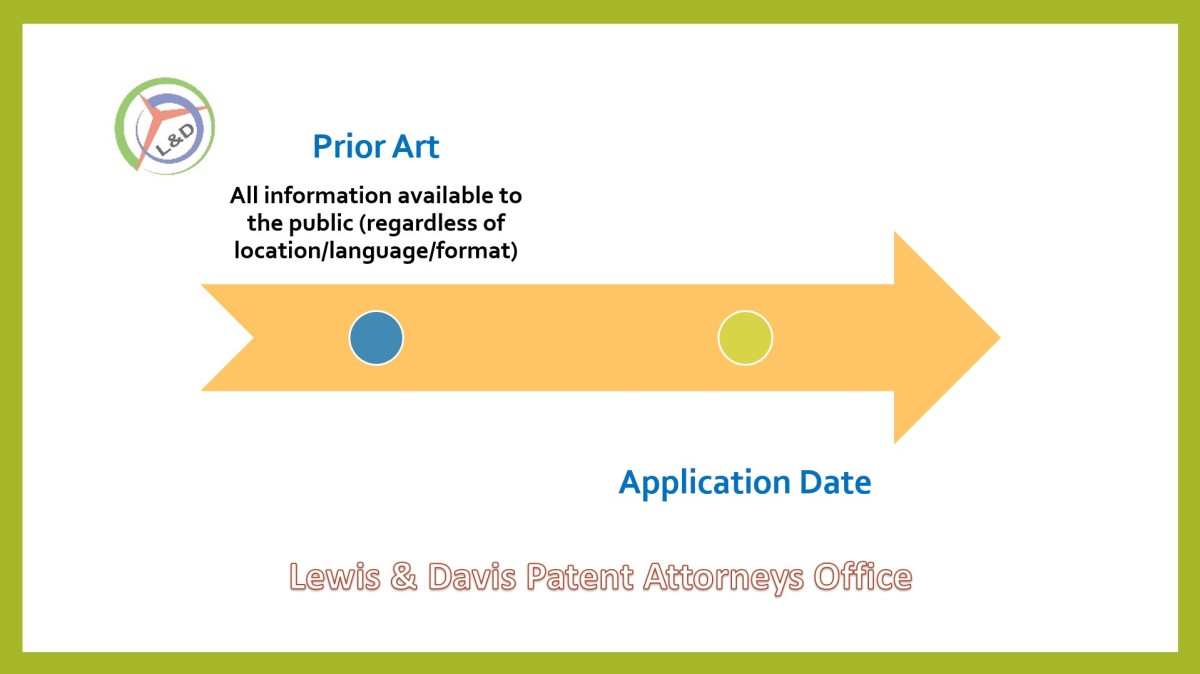 L&D

Prior Art

All information available to the public (regardless of location/language/format)

Application Date

Lewis & Davis Patent Attorneys Office